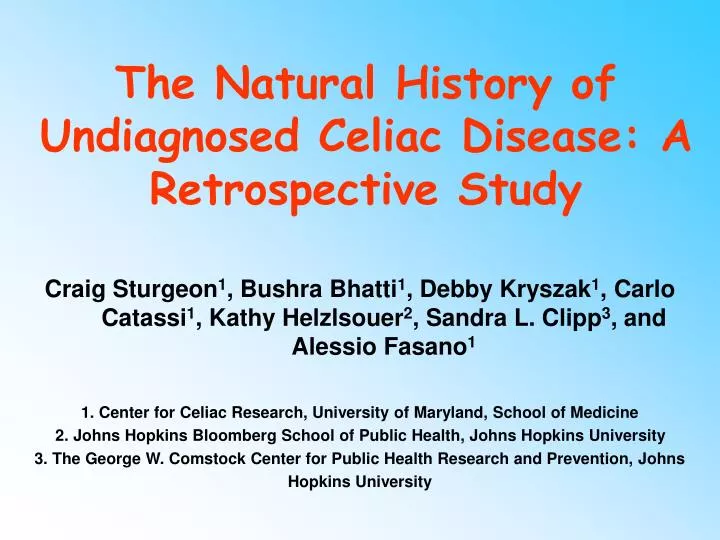 The Natural History of Undiagnosed Celiac Disease: A Retrospective Study

Craig Sturgeon$^1$, Bushra Bhatti$^1$, Debby Kryszak$^1$, Carlo Catassi$^1$, Kathy Helzlsouer$^2$, Sandra L. Clipp$^3$, and Alessio Fasano$^1$

1. Center for Celiac Research, University of Maryland, School of Medicine
2. Johns Hopkins Bloomberg School of Public Health, Johns Hopkins University
3. The George W. Comstock Center for Public Health Research and Prevention, Johns Hopkins University